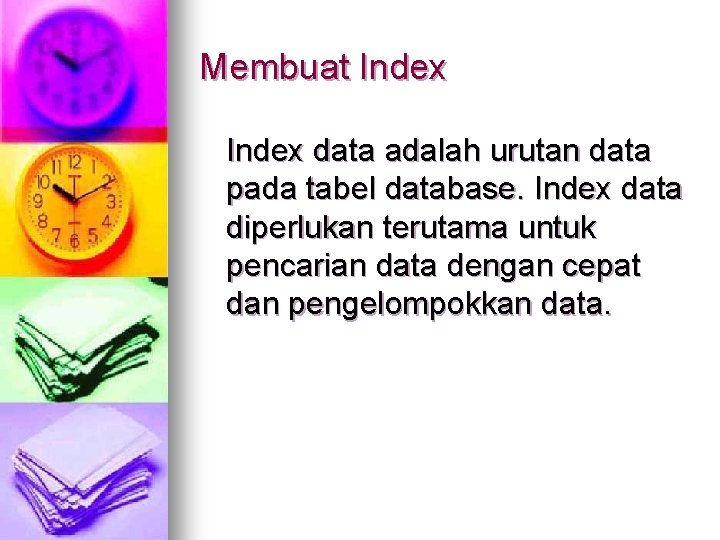 Membuat Index

Index data adalah urutan data pada tabel database. Index data diperlukan terutama untuk pencarian data dengan cepat dan pengelompokkan data.